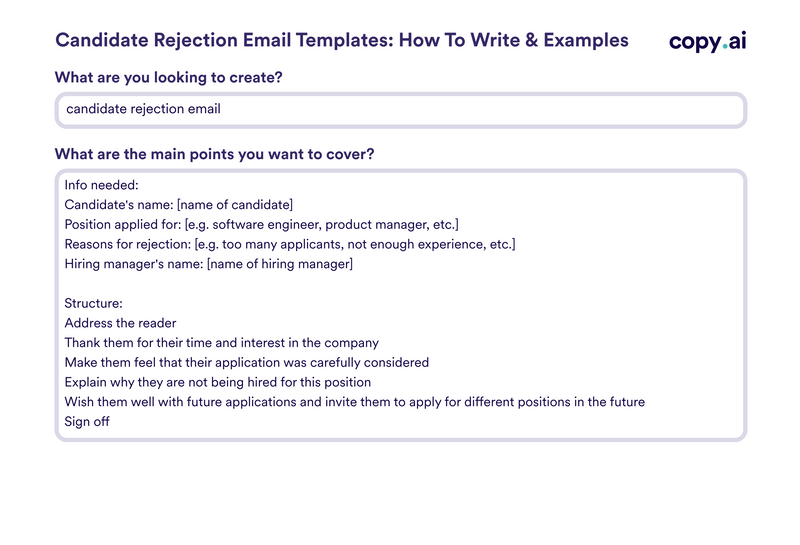 Candidate Rejection Email Templates: How To Write & Examples

copy.ai

What are you looking to create?

candidate rejection email

What are the main points you want to cover?

Info needed:
Candidate's name: [name of candidate]
Position applied for: [e.g. software engineer, product manager, etc.]
Reasons for rejection: [e.g. too many applicants, not enough experience, etc.]
Hiring manager's name: [name of hiring manager]

Structure:
Address the reader
Thank them for their time and interest in the company
Make them feel that their application was carefully considered
Explain why they are not being hired for this position
Wish them well with future applications and invite them to apply for different positions in the future
Sign off